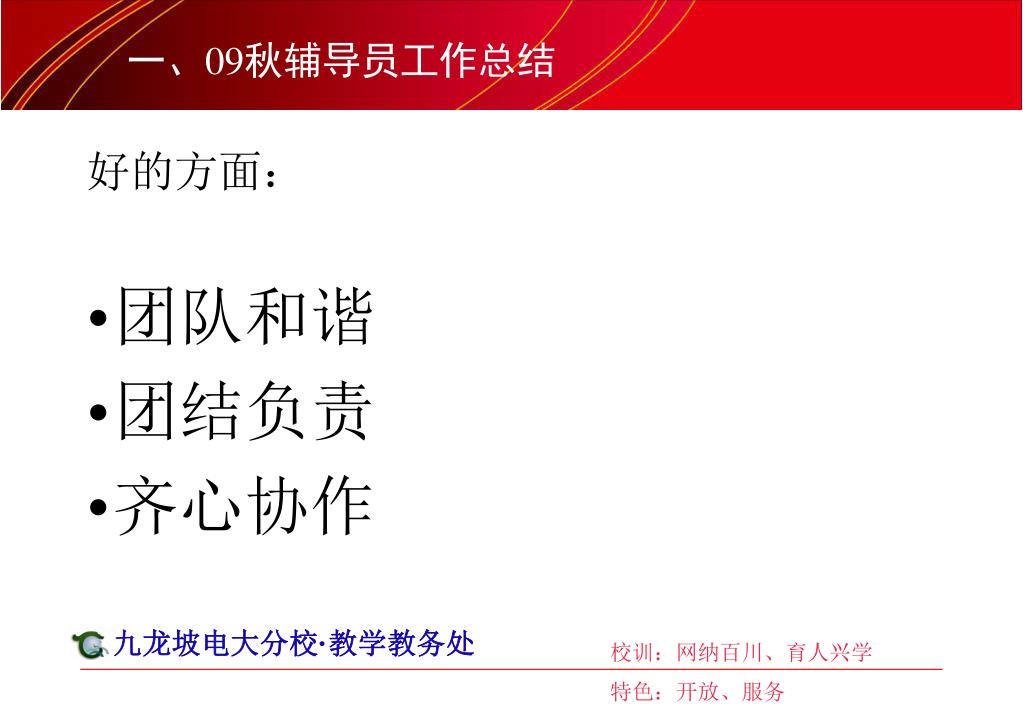 一、09秋辅导员工作总结

好的方面：

•团队和谐
•团结负责
•齐心协作

九龙坡电大分校·教学教务处

校训：网纳百川、育人兴学
特色：开放、服务